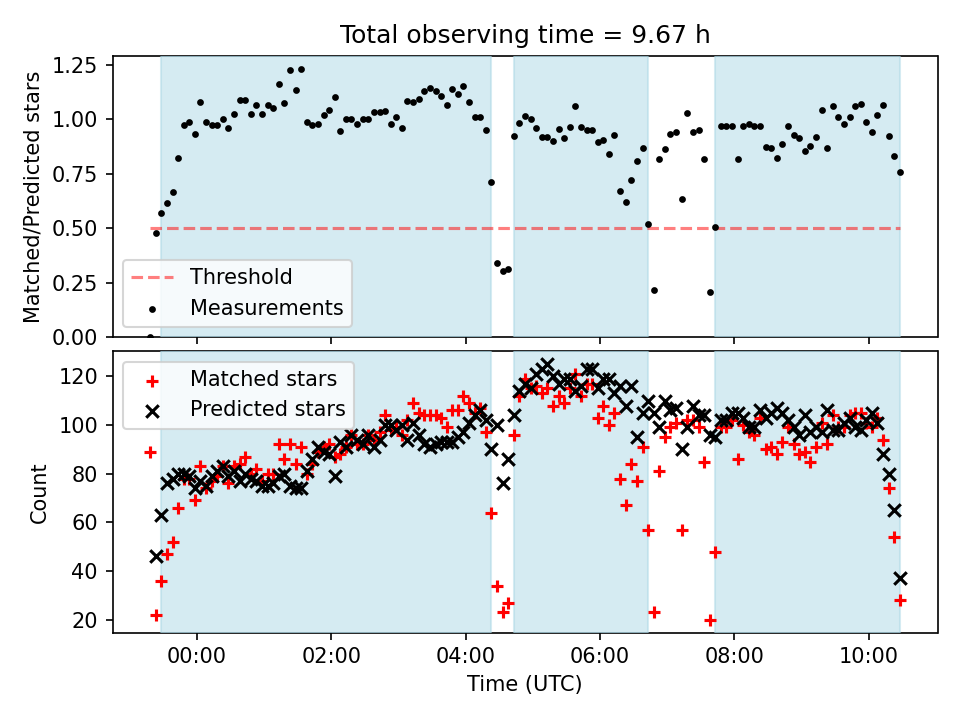 Total observing time = 9.67 h

Matched/Predicted stars

1.25
1.00
0.75
0.50
0.25
0.00

Threshold
Measurements

Count

120
100
80
60
40
20

Matched stars
Predicted stars

00:00
02:00
04:00
06:00
08:00
10:00

Time (UTC)